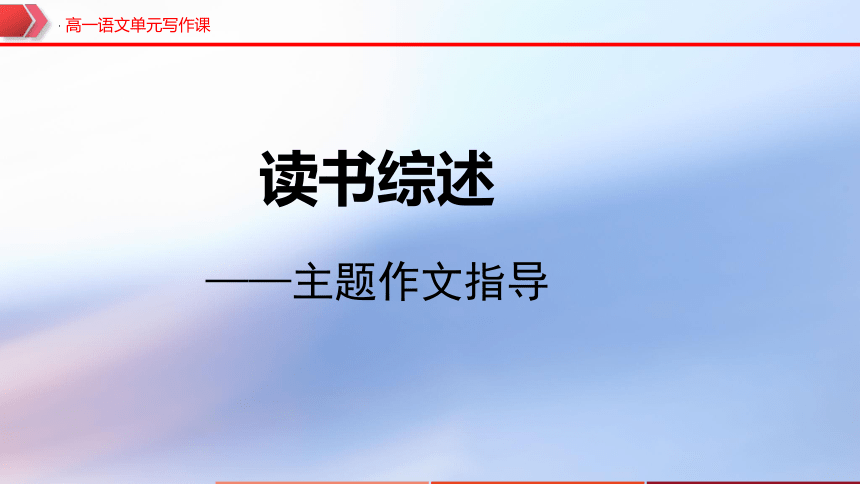 · 高一语文单元写作课

读书综述

——主题作文指导